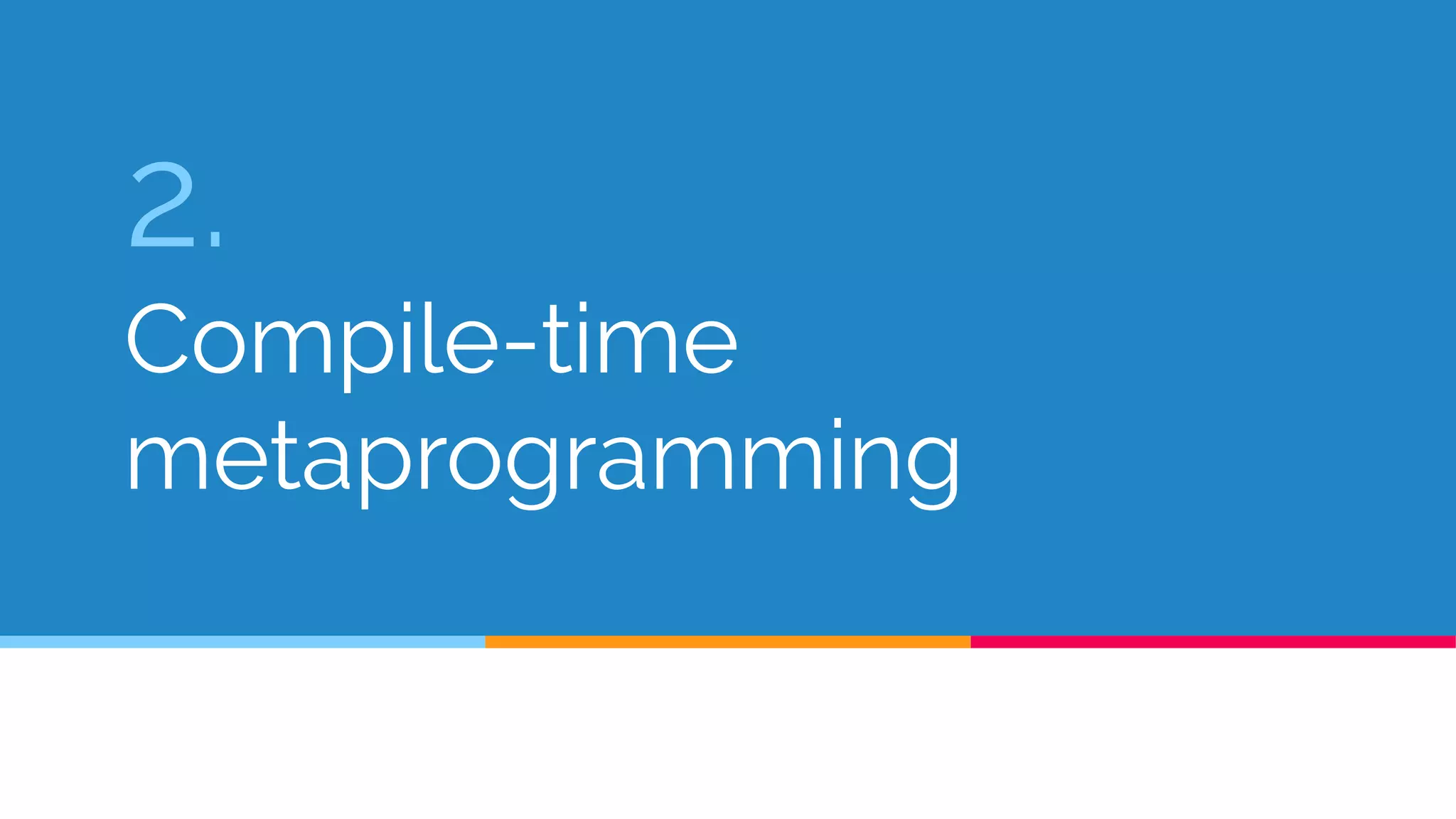 2.

Compile-time metaprogramming